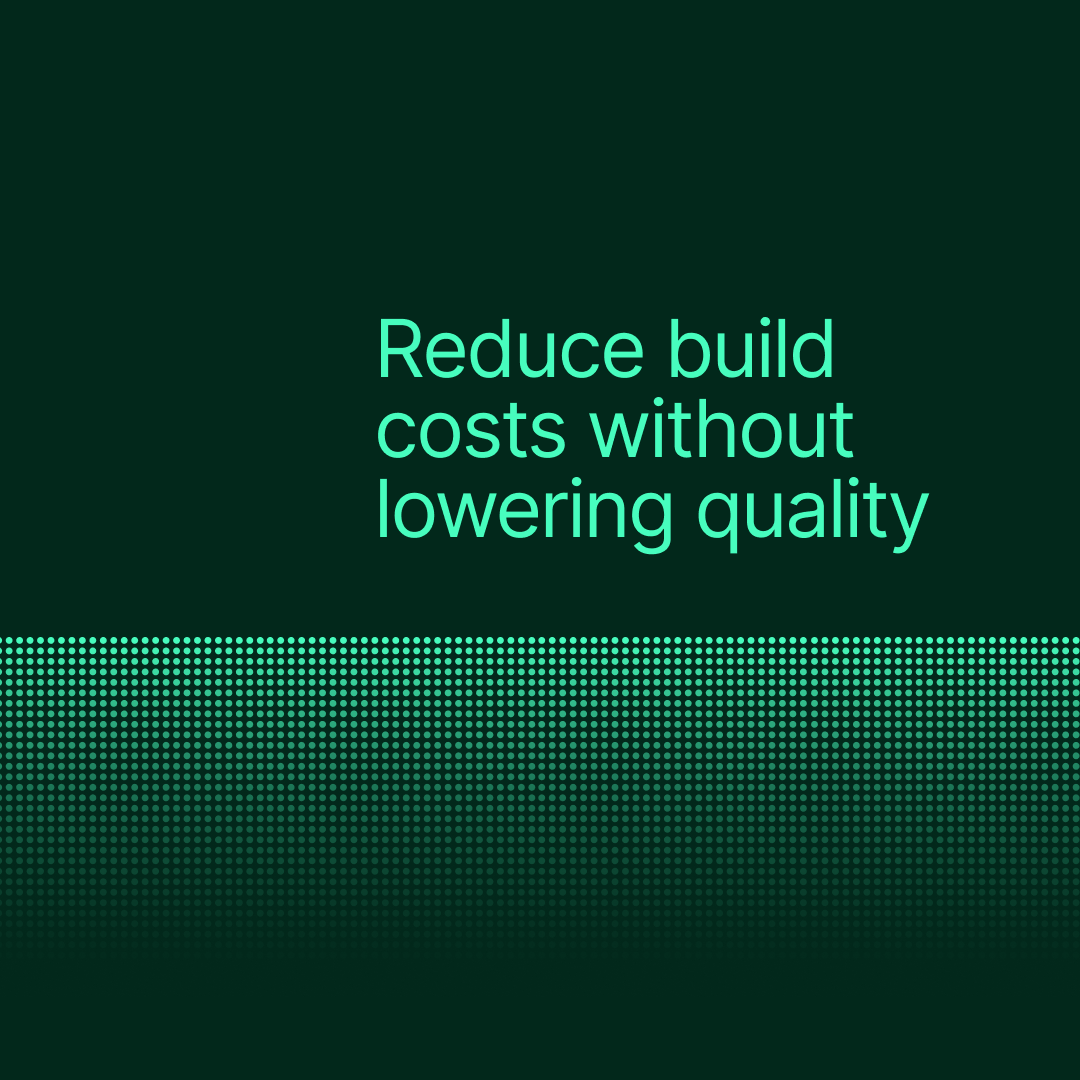 Reduce build costs without lowering quality